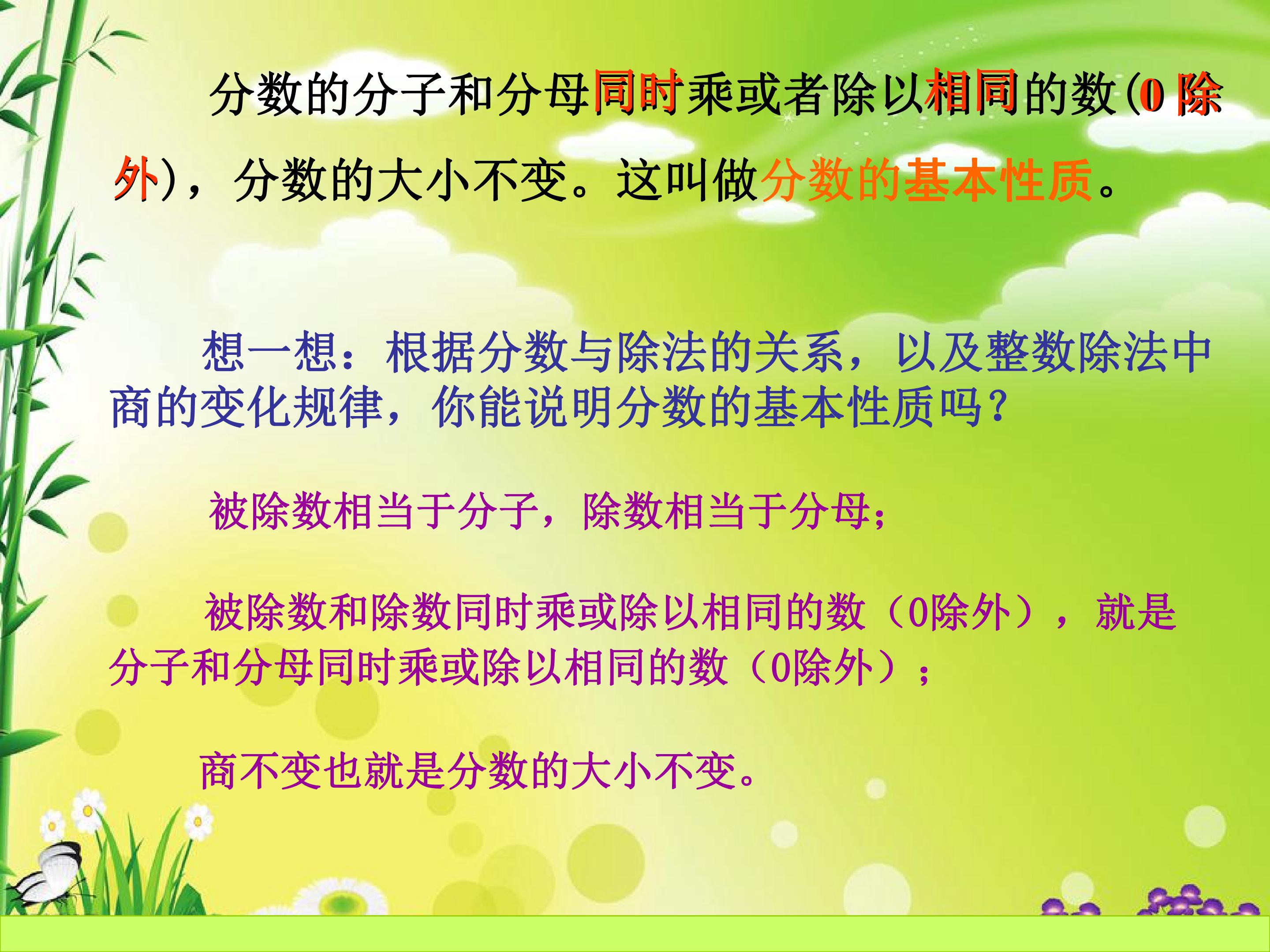 分数的分子和分母同时乘或者除以相同的数(0除外)，分数的大小不变。这叫做分数的基本性质。

想一想：根据分数与除法的关系，以及整数除法中商的变化规律，你能说明分数的基本性质吗？

被除数相当于分子，除数相当于分母；

被除数和除数同时乘或除以相同的数（0除外），就是分子和分母同时乘或除以相同的数（0除外）；

商不变也就是分数的大小不变。